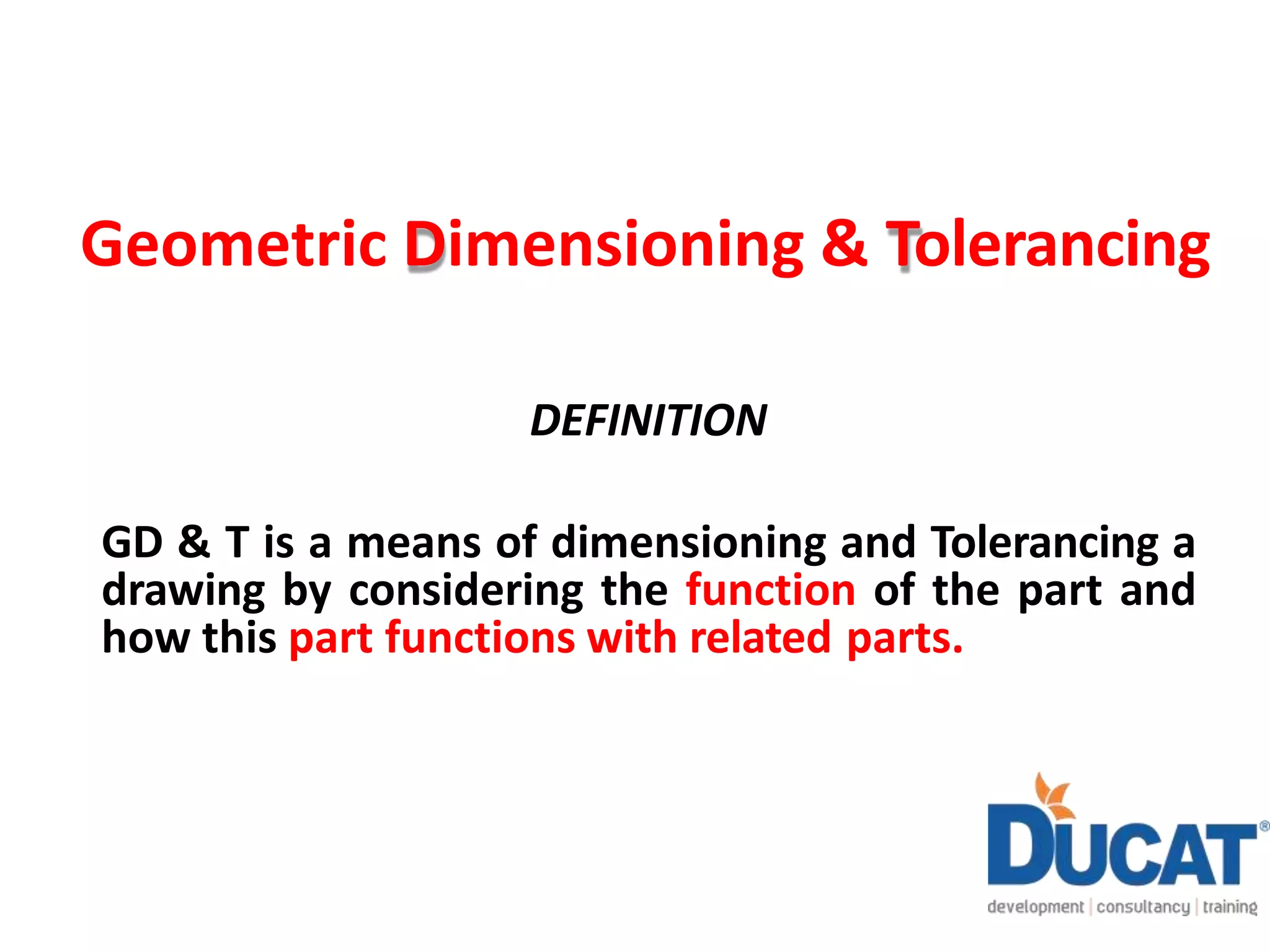 Geometric Dimensioning & Tolerancing

DEFINITION

GD & T is a means of dimensioning and Tolerancing a drawing by considering the function of the part and how this part functions with related parts.

DUCAT®
development | consultancy | training